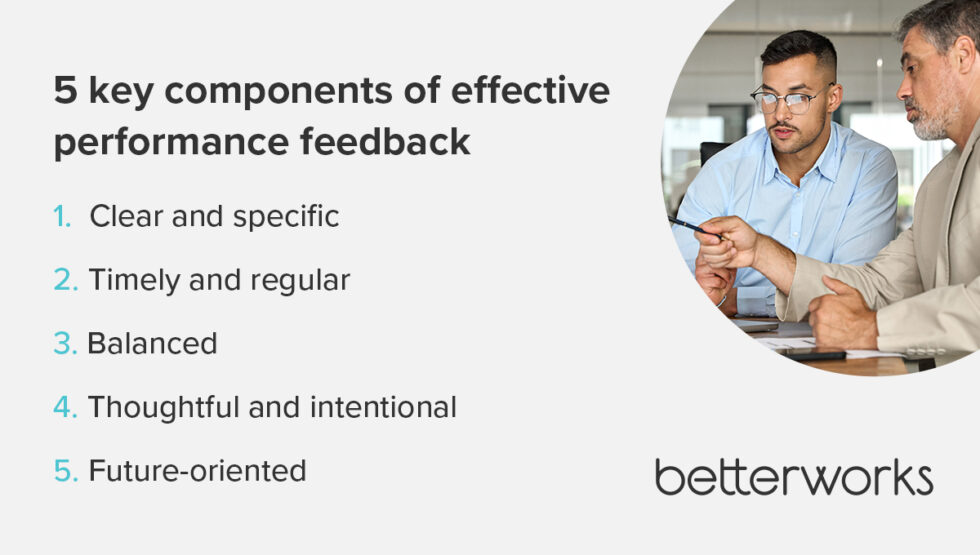 5 key components of effective performance feedback

1. Clear and specific

2. Timely and regular

3. Balanced

4. Thoughtful and intentional

5. Future-oriented

betterworks